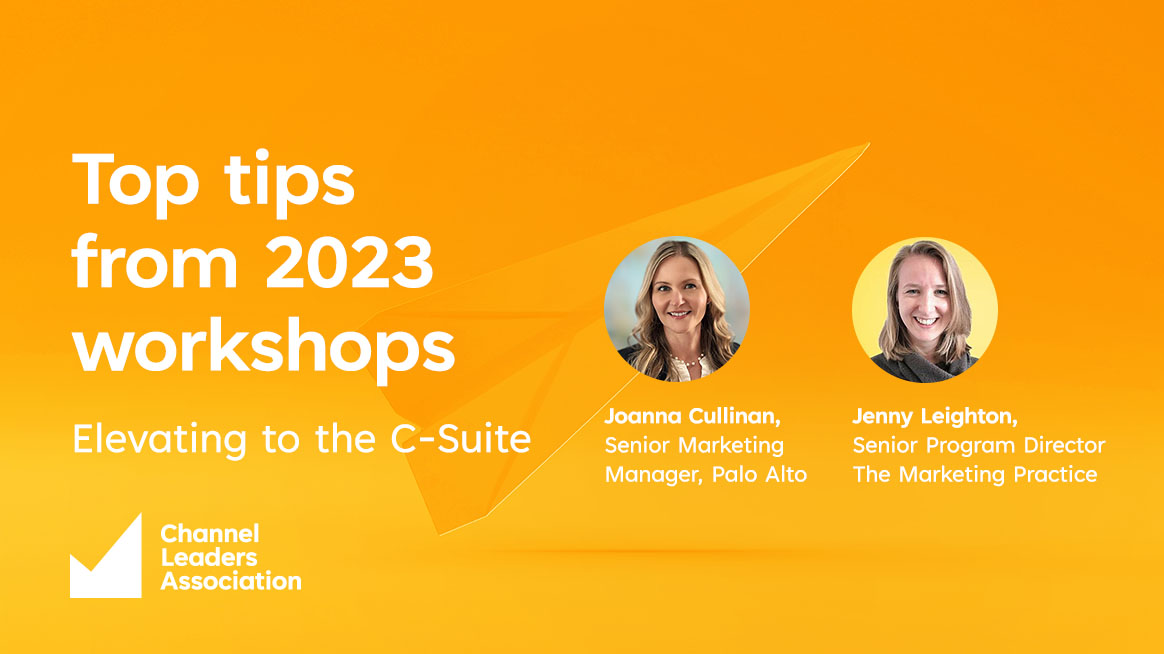 Top tips from 2023 workshops

Elevating to the C-Suite

Joanna Cullinan,
Senior Marketing Manager, Palo Alto

Jenny Leighton,
Senior Program Director The Marketing Practice

Channel Leaders Association